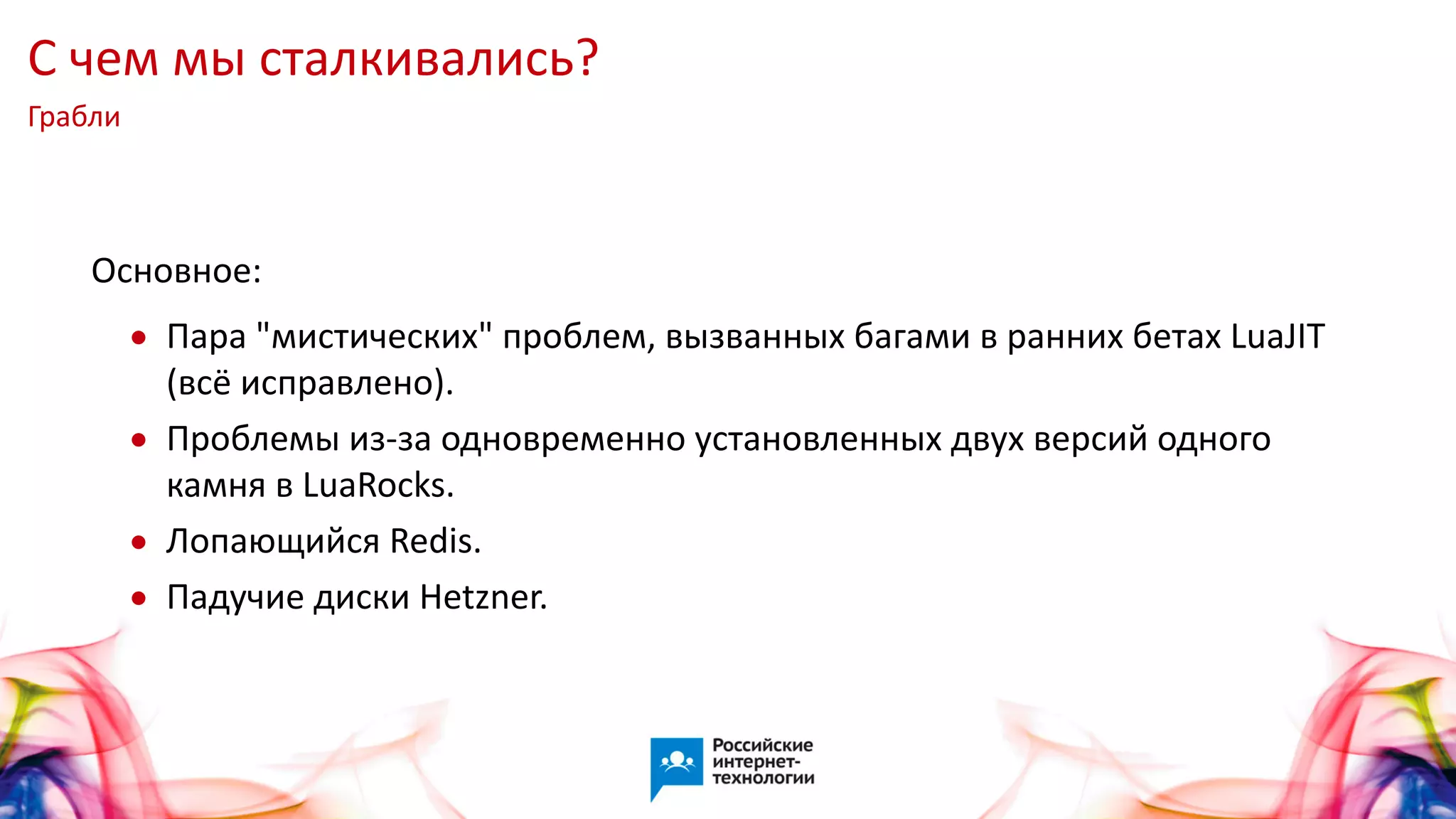 С чем мы сталкивались?

Грабли

Основное:

• Пара "мистических" проблем, вызванных багами в ранних бетах LuaJIT (всё исправлено).
• Проблемы из-за одновременно установленных двух версий одного камня в LuaRocks.
• Лопающийся Redis.
• Падучие диски Hetzner.

Российские интернет-технологии